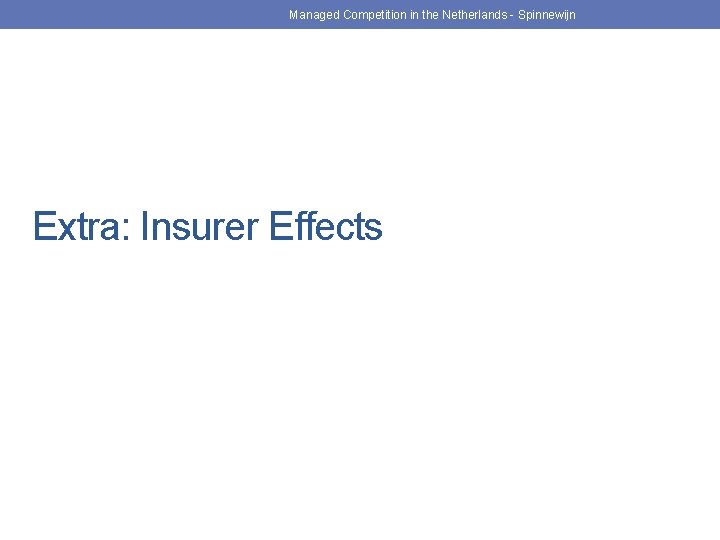 Managed Competition in the Netherlands - Spinnewijn

Extra: Insurer Effects